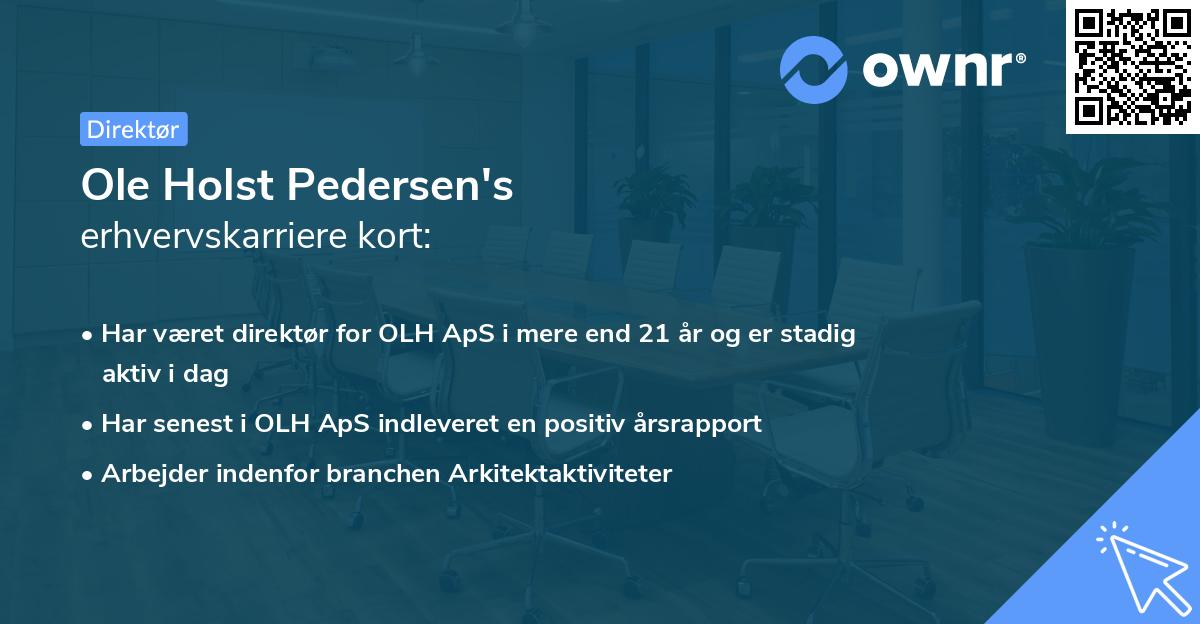 ownr®

Direktør

Ole Holst Pedersen's
erhvervskarriere kort:

• Har været direktør for OLH ApS i mere end 21 år og er stadig aktiv i dag
• Har senest i OLH ApS indleveret en positiv årsrapport
• Arbejder indenfor branchen Arkitektaktiviteter